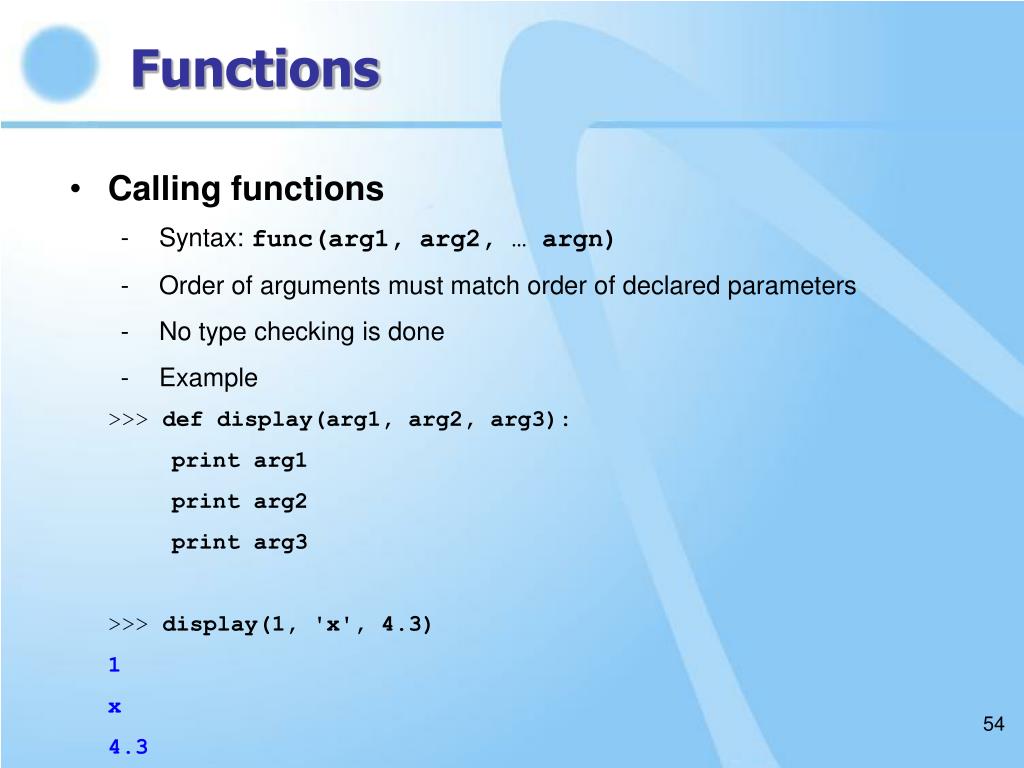 Functions

• Calling functions
- Syntax: func(arg1, arg2, … argn)
- Order of arguments must match order of declared parameters
- No type checking is done
- Example

>>> def display(arg1, arg2, arg3):
 print arg1
 print arg2
 print arg3

>>> display(1, 'x', 4.3)
1
x
4.3

54